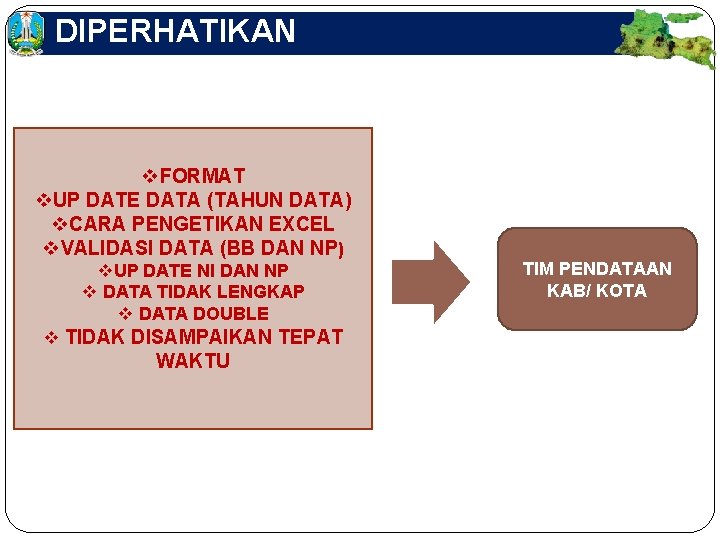 DIPERHATIKAN

❖FORMAT
❖UP DATE DATA (TAHUN DATA)
❖CARA PENGETIKAN EXCEL
❖VALIDASI DATA (BB DAN NP)
❖UP DATE NI DAN NP
❖ DATA TIDAK LENGKAP
❖ DATA DOUBLE
❖ TIDAK DISAMPAIKAN TEPAT WAKTU

TIM PENDATAAN KAB/ KOTA